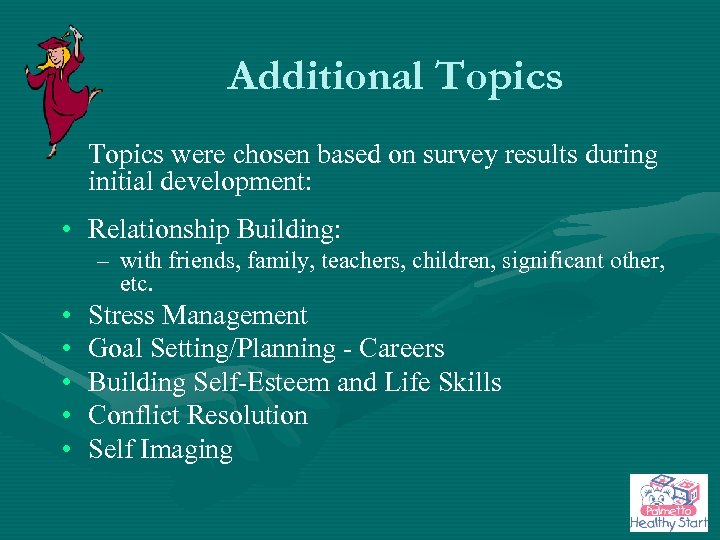 Additional Topics

Topics were chosen based on survey results during initial development:

• Relationship Building:
  – with friends, family, teachers, children, significant other, etc.
• Stress Management
• Goal Setting/Planning - Careers
• Building Self-Esteem and Life Skills
• Conflict Resolution
• Self Imaging

Palmetto Healthy Start